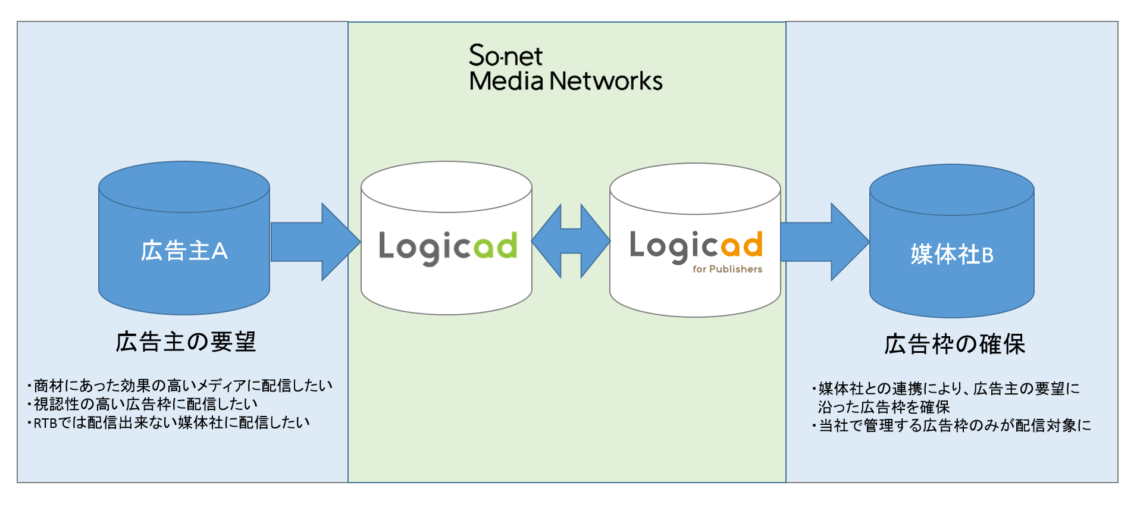 So-net
Media Networks

広告主A

Logicad

Logicad
for Publishers

媒体社B

広告主の要望

・商材にあった効果の高いメディアに配信したい
・視認性の高い広告枠に配信したい
・RTBでは配信出来ない媒体社に配信したい

広告枠の確保

・媒体社との連携により、広告主の要望に沿った広告枠を確保
・当社で管理する広告枠のみが配信対象に